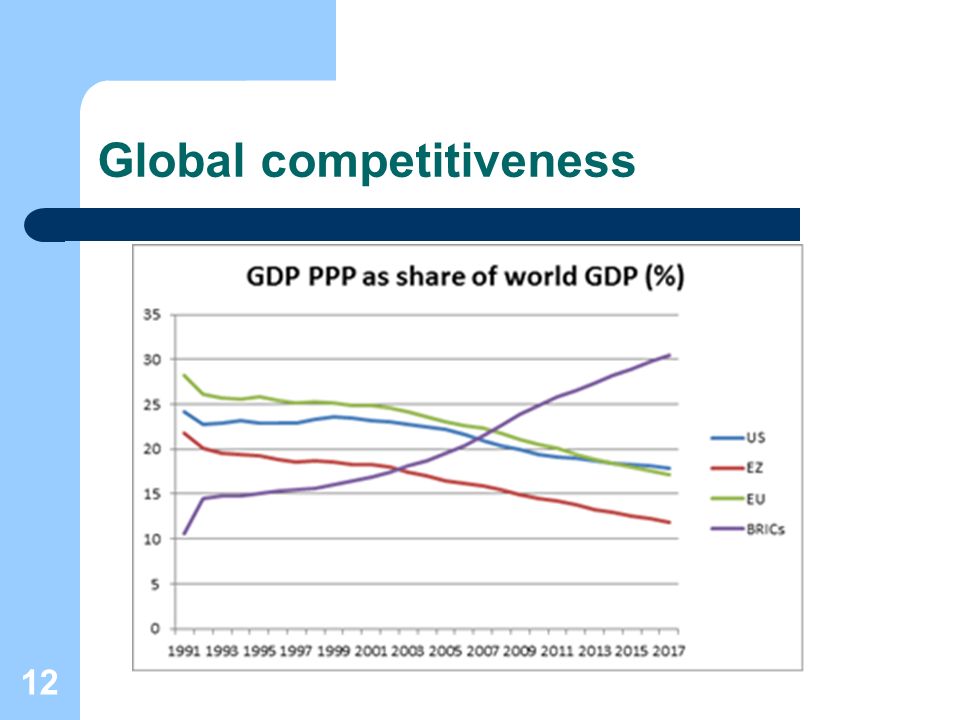 Global competitiveness

GDP PPP as share of world GDP (%)

35
30
25
20
15
10
5
0

1991 1993 1995 1997 1999 2001 2003 2005 2007 2009 2011 2013 2015 2017

US
EZ
EU
BRICs

12